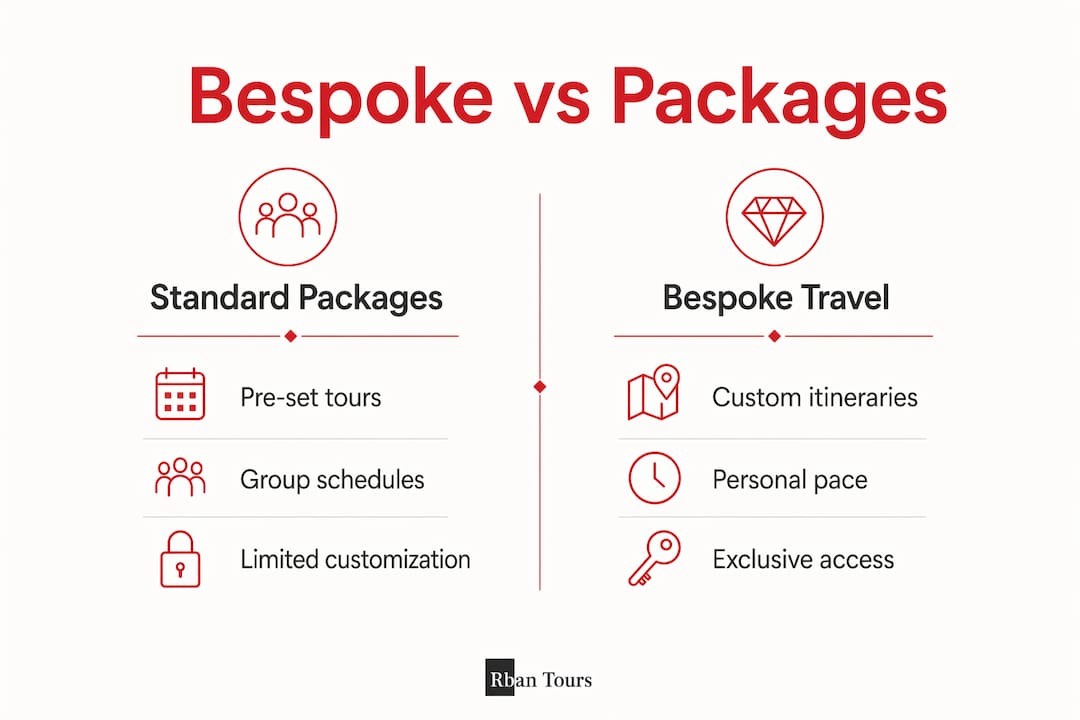 Bespoke vs Packages

Standard Packages

Pre-set tours

Group schedules

Limited customization

Bespoke Travel

Custom itineraries

Personal pace

Exclusive access

Rban Tours